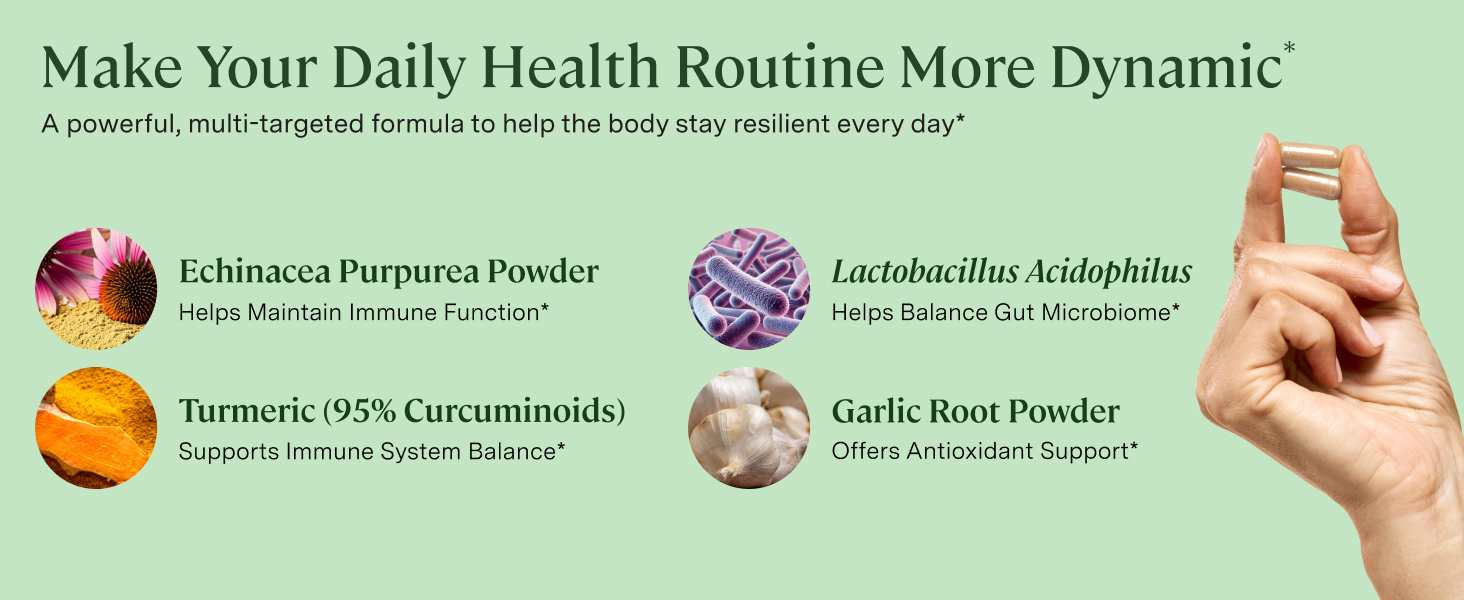 Make Your Daily Health Routine More Dynamic*

A powerful, multi-targeted formula to help the body stay resilient every day*

Echinacea Purpurea Powder
Helps Maintain Immune Function*

Turmeric (95% Curcuminoids)
Supports Immune System Balance*

Lactobacillus Acidophilus
Helps Balance Gut Microbiome*

Garlic Root Powder
Offers Antioxidant Support*